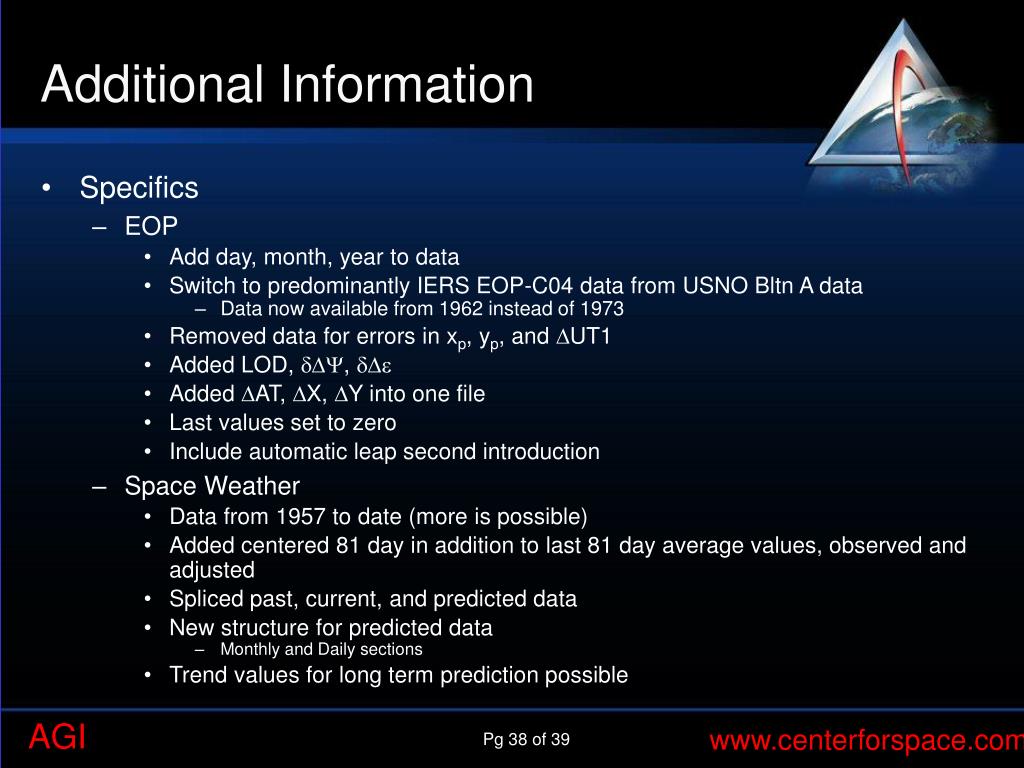 Additional Information

• Specifics
– EOP
• Add day, month, year to data
• Switch to predominantly IERS EOP-C04 data from USNO Bltn A data
– Data now available from 1962 instead of 1973
• Removed data for errors in $x_p$, $y_p$, and $\Delta$UT1
• Added LOD, $\delta\Delta\Psi$, $\delta\Delta\varepsilon$
• Added $\Delta$AT, $\Delta$X, $\Delta$Y into one file
• Last values set to zero
• Include automatic leap second introduction
– Space Weather
• Data from 1957 to date (more is possible)
• Added centered 81 day in addition to last 81 day average values, observed and adjusted
• Spliced past, current, and predicted data
• New structure for predicted data
– Monthly and Daily sections
• Trend values for long term prediction possible

AGI

Pg 38 of 39

www.centerforspace.com